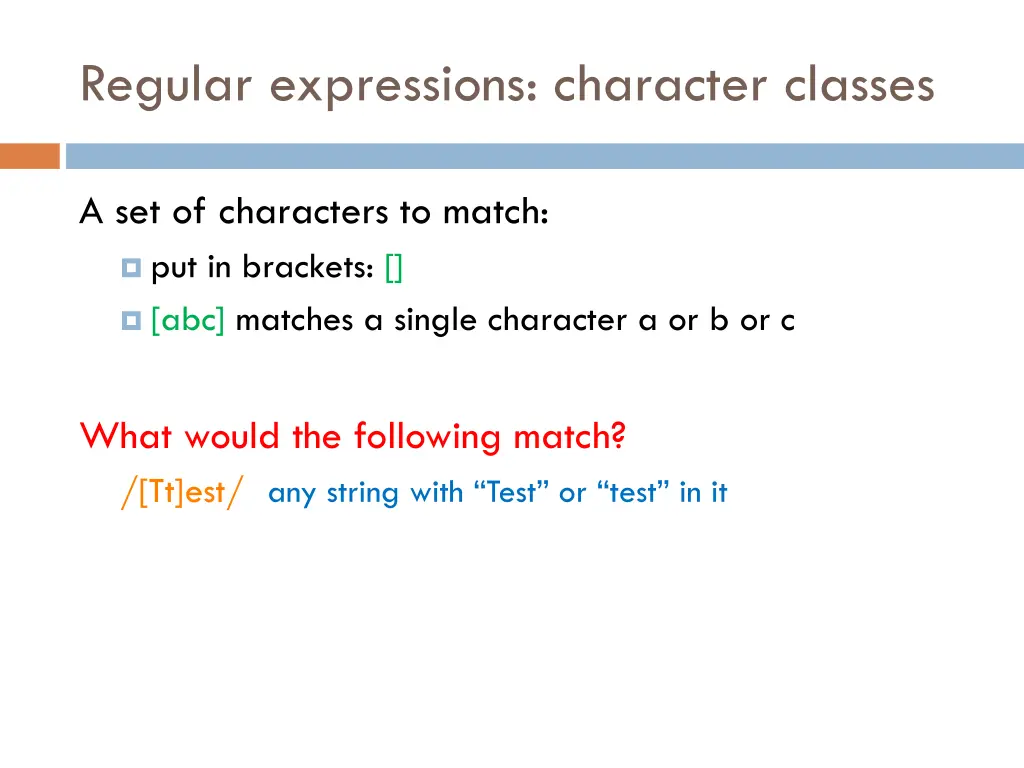 Regular expressions: character classes

A set of characters to match:

put in brackets: []

[abc] matches a single character a or b or c

What would the following match?

/[Tt]est/ any string with “Test” or “test” in it